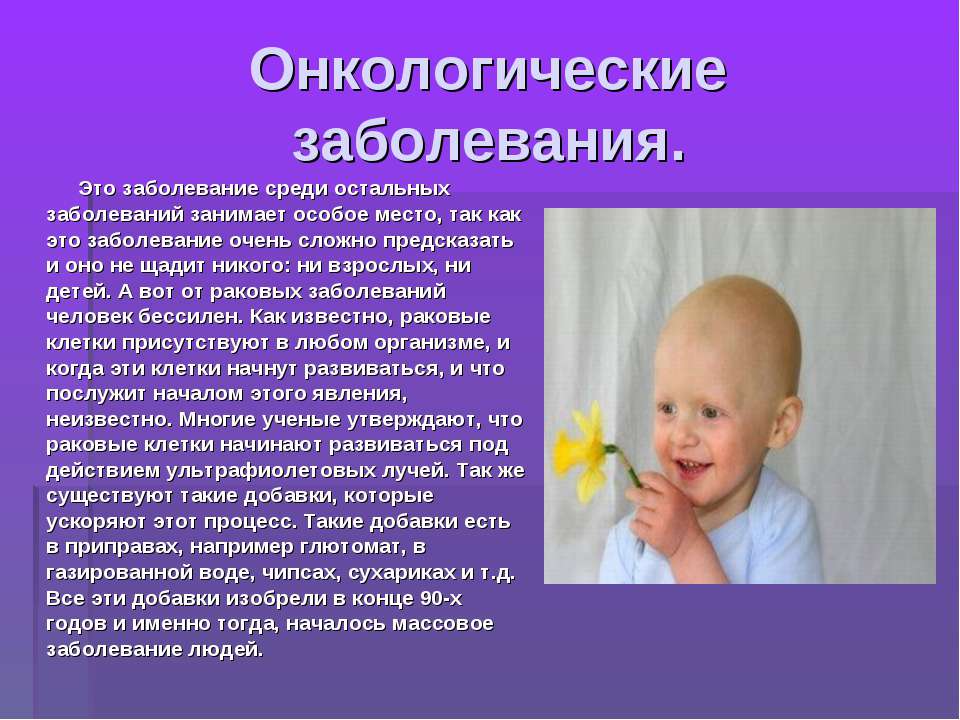 Онкологические заболевания.

Это заболевание среди остальных заболеваний занимает особое место, так как это заболевание очень сложно предсказать и оно не щадит никого: ни взрослых, ни детей. А вот от раковых заболеваний человек бессилен. Как известно, раковые клетки присутствуют в любом организме, и когда эти клетки начнут развиваться, и что послужит началом этого явления, неизвестно. Многие ученые утверждают, что раковые клетки начинают развиваться под действием ультрафиолетовых лучей. Так же существуют такие добавки, которые ускоряют этот процесс. Такие добавки есть в приправах, например глютомат, в газированной воде, чипсах, сухариках и т.д. Все эти добавки изобрели в конце 90-х годов и именно тогда, началось массовое заболевание людей.